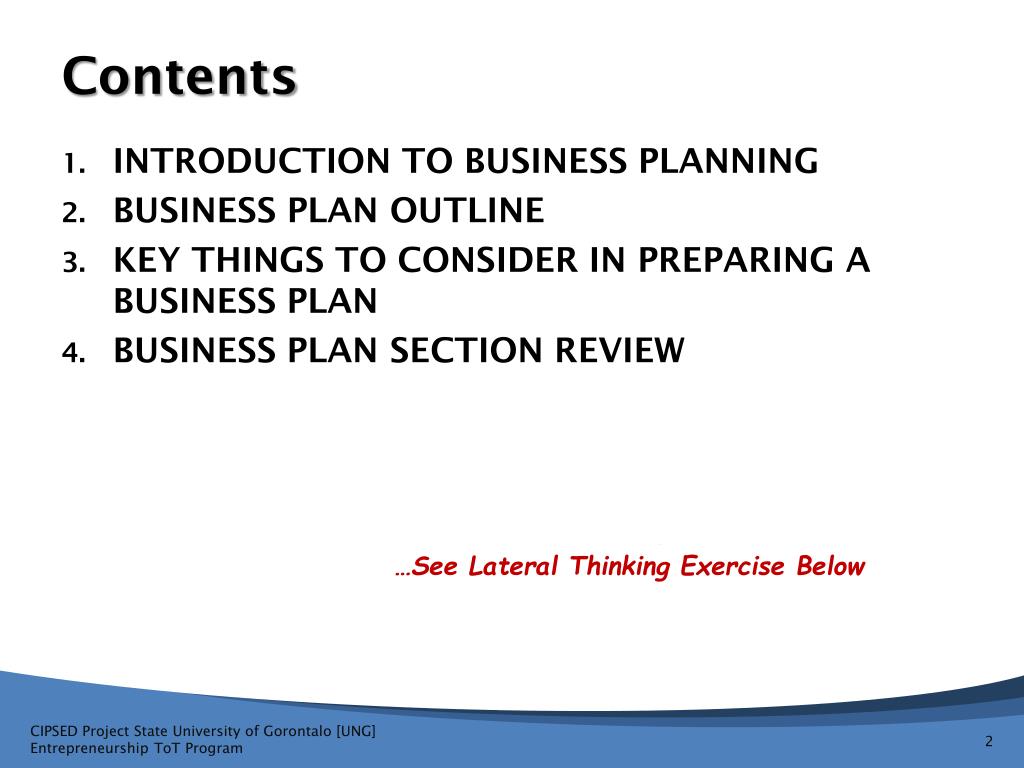 Contents

1. INTRODUCTION TO BUSINESS PLANNING
2. BUSINESS PLAN OUTLINE
3. KEY THINGS TO CONSIDER IN PREPARING A BUSINESS PLAN
4. BUSINESS PLAN SECTION REVIEW

…See Lateral Thinking Exercise Below

CIPSED Project State University of Gorontalo [UNG]
Entrepreneurship ToT Program

2